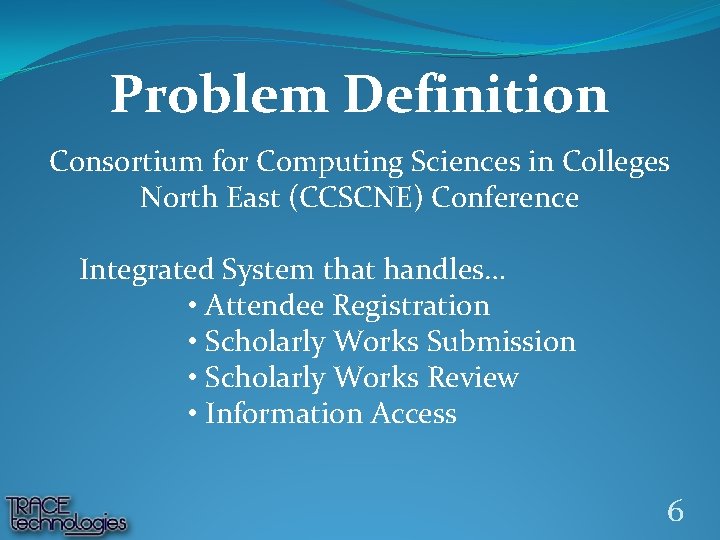 Problem Definition

Consortium for Computing Sciences in Colleges North East (CCSCNE) Conference

Integrated System that handles…
• Attendee Registration
• Scholarly Works Submission
• Scholarly Works Review
• Information Access

TRACE technologies

6